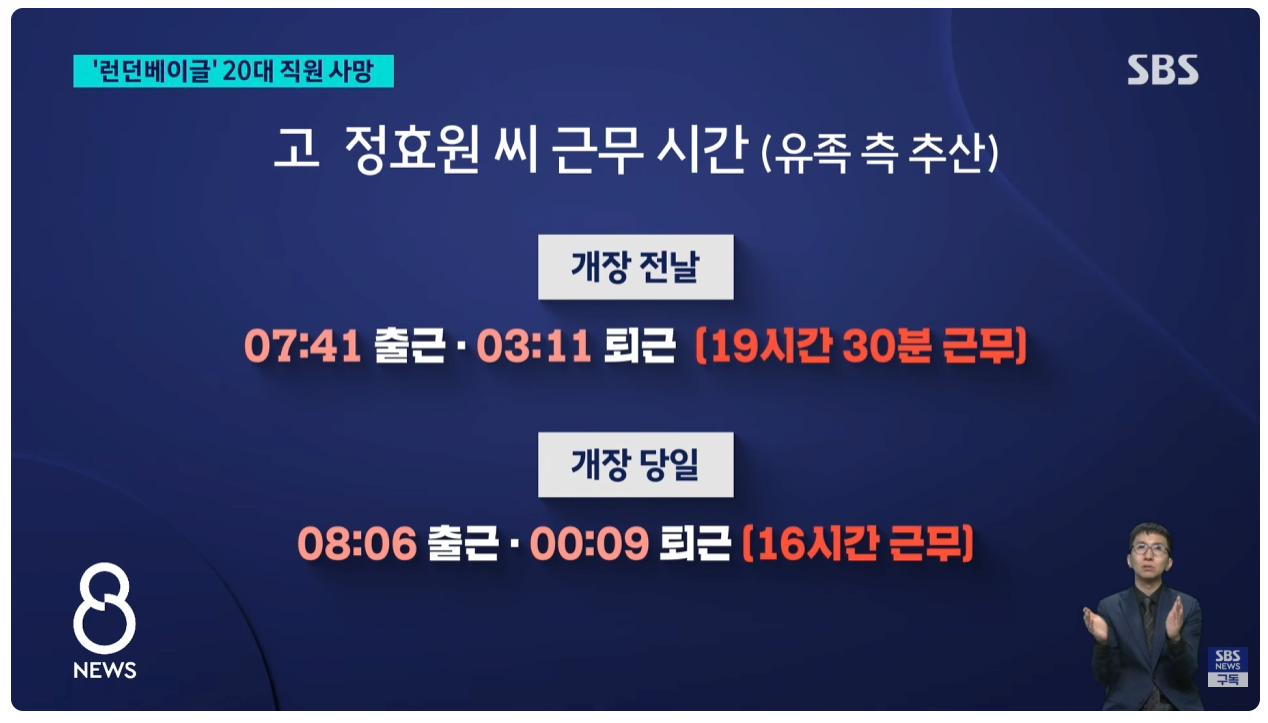 '런던베이글' 20대 직원 사망

SBS

고 정효원 씨 근무 시간 (유족 측 추산)

개장 전날

07:41 출근 · 03:11 퇴근 (19시간 30분 근무)

개장 당일

08:06 출근 · 00:09 퇴근 (16시간 근무)

8
NEWS

SBS
NEWS
구독